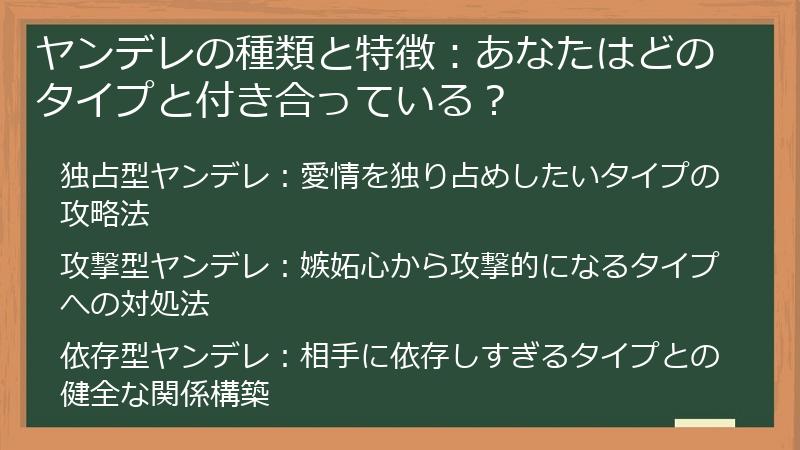 ヤンデレの種類と特徴：あなたはどのタイプと付き合っている？

独占型ヤンデレ：愛情を独り占めしたいタイプの攻略法

攻撃型ヤンデレ：嫉妬心から攻撃的になるタイプへの対処法

依存型ヤンデレ：相手に依存しすぎるタイプとの健全な関係構築